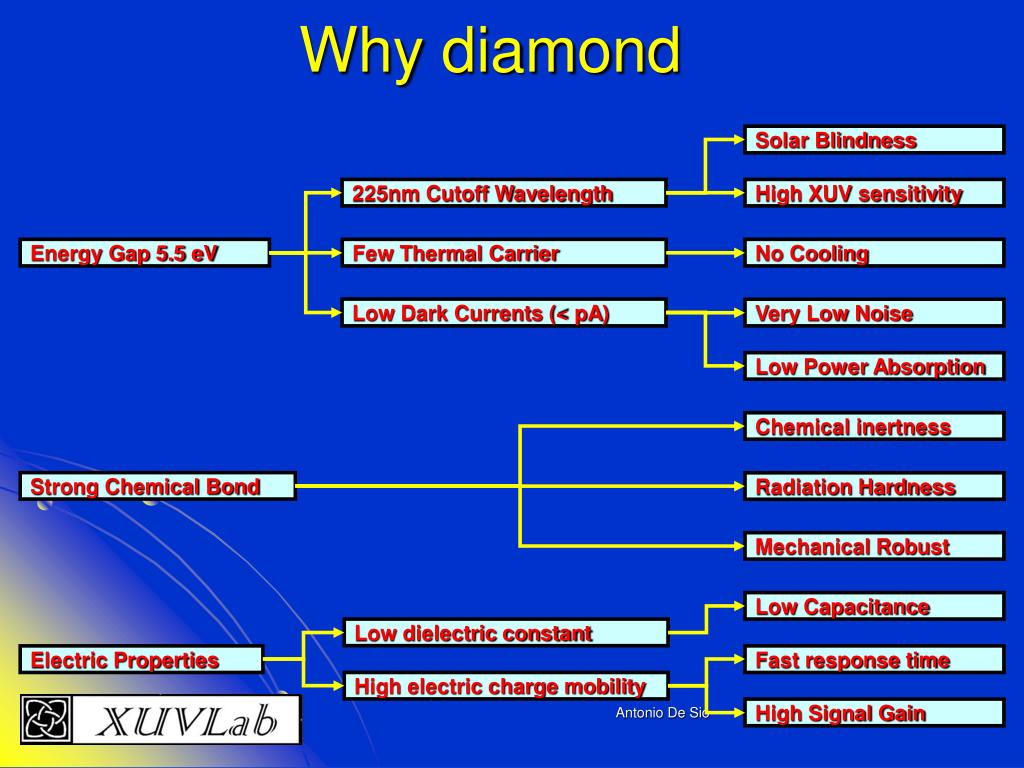 Why diamond

Energy Gap 5.5 eV

225nm Cutoff Wavelength

Few Thermal Carrier

Low Dark Currents (< pA)

Solar Blindness

High XUV sensitivity

No Cooling

Very Low Noise

Low Power Absorption

Strong Chemical Bond

Chemical inertness

Radiation Hardness

Mechanical Robust

Electric Properties

Low dielectric constant

High electric charge mobility

Low Capacitance

Fast response time

High Signal Gain

XUVLab

Antonio De Sio